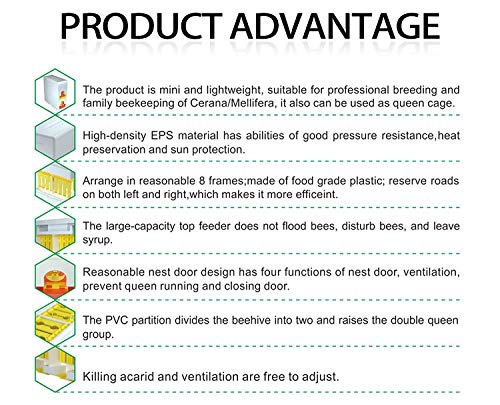 PRODUCT ADVANTAGE

The product is mini and lightweight, suitable for professional breeding and family beekeeping of Cerana/Mellifera, it also can be used as queen cage.

High-density EPS material has abilities of good pressure resistance,heat preservation and sun protection.

Arrange in reasonable 8 frames;made of food grade plastic; reserve roads on both left and right,which makes it more efficeint.

The large-capacity top feeder does not flood bees, disturb bees, and leave syrup.

Reasonable nest door design has four functions of nest door, ventilation, prevent queen running and closing door.

The PVC partition divides the beehive into two and raises the double queen group.

Killing acarid and ventilation are free to adjust.